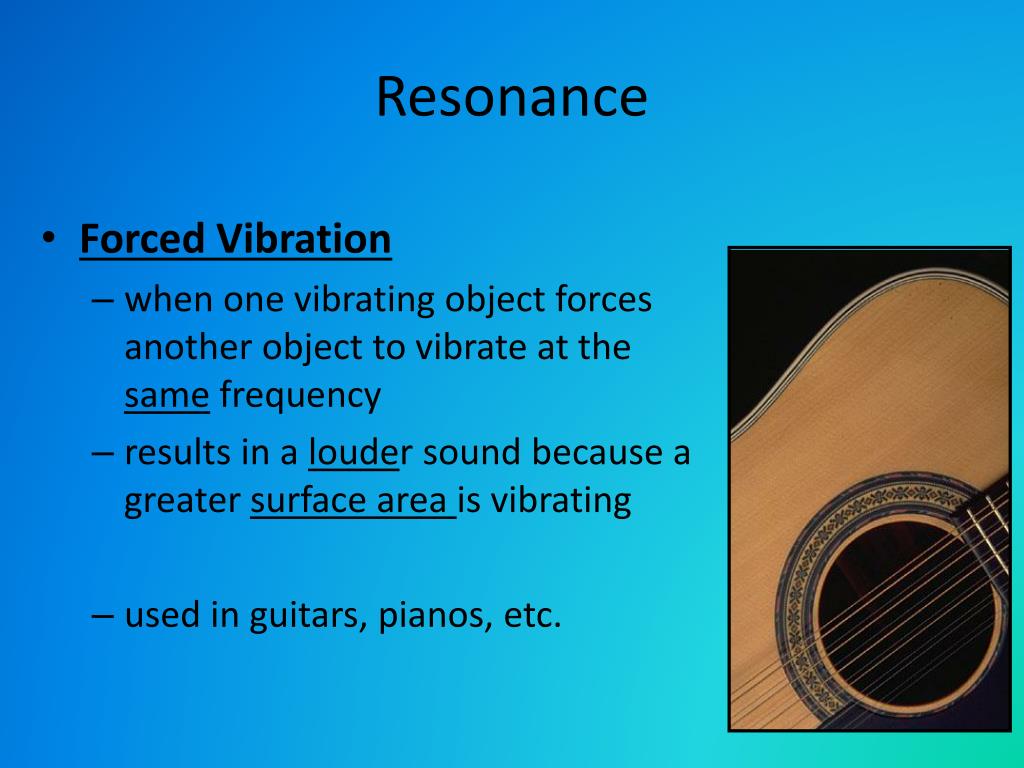 Resonance

• Forced Vibration

– when one vibrating object forces another object to vibrate at the same frequency

– results in a louder sound because a greater surface area is vibrating

– used in guitars, pianos, etc.